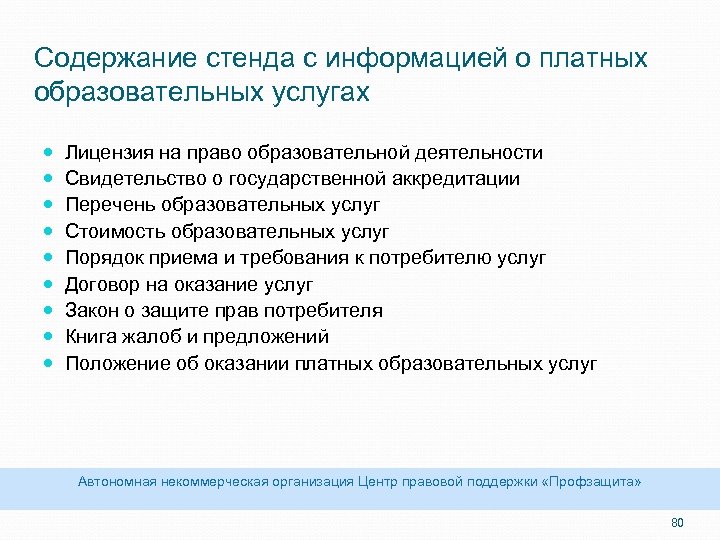 Содержание стенда с информацией о платных образовательных услугах

- Лицензия на право образовательной деятельности
- Свидетельство о государственной аккредитации
- Перечень образовательных услуг
- Стоимость образовательных услуг
- Порядок приема и требования к потребителю услуг
- Договор на оказание услуг
- Закон о защите прав потребителя
- Книга жалоб и предложений
- Положение об оказании платных образовательных услуг

Автономная некоммерческая организация Центр правовой поддержки «Профзащита»

80